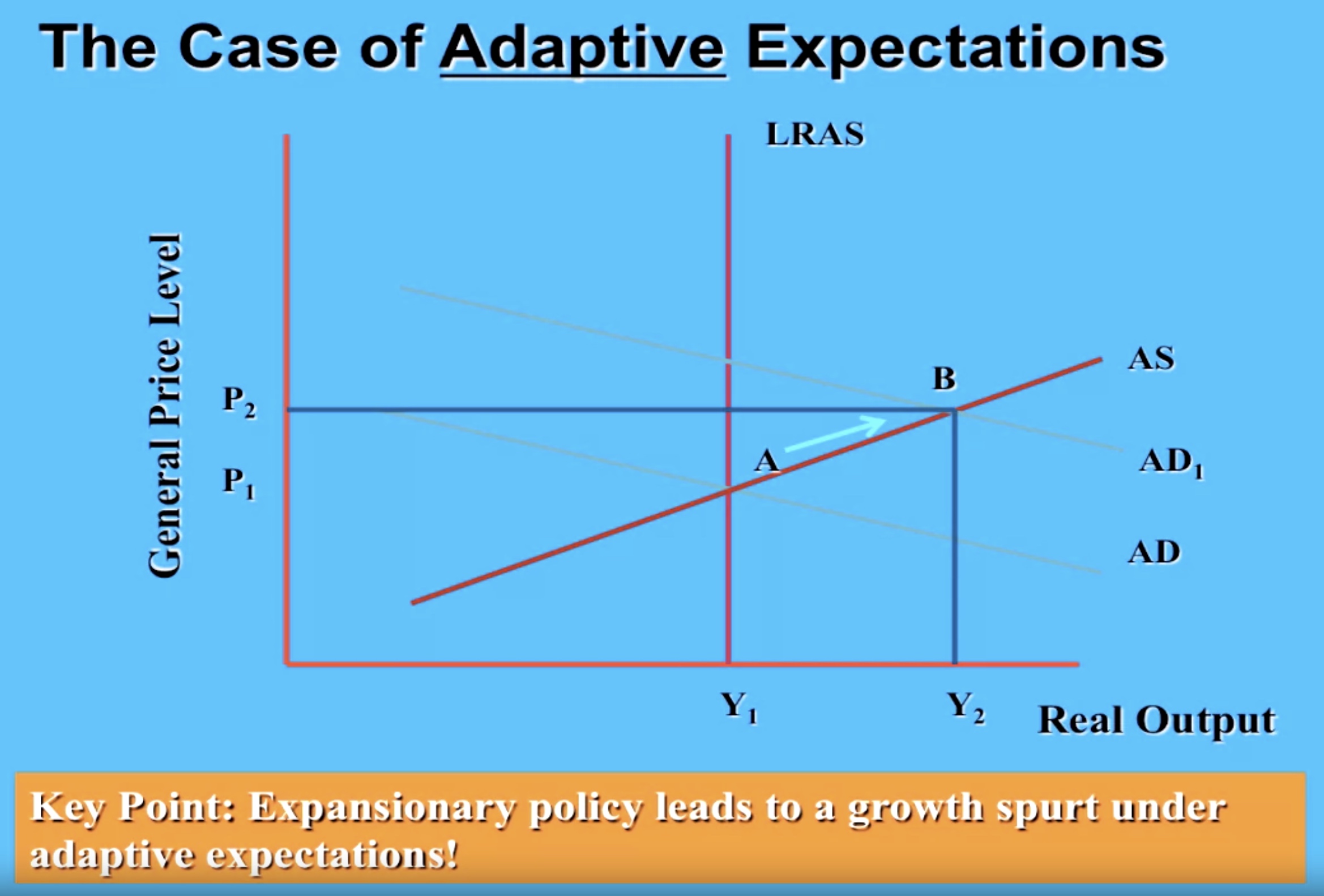 The Case of Adaptive Expectations

LRAS

General Price Level

$P_2$

$P_1$

B

A

AS

$AD_1$

AD

$Y_1$

$Y_2$

Real Output

Key Point: Expansionary policy leads to a growth spurt under adaptive expectations!